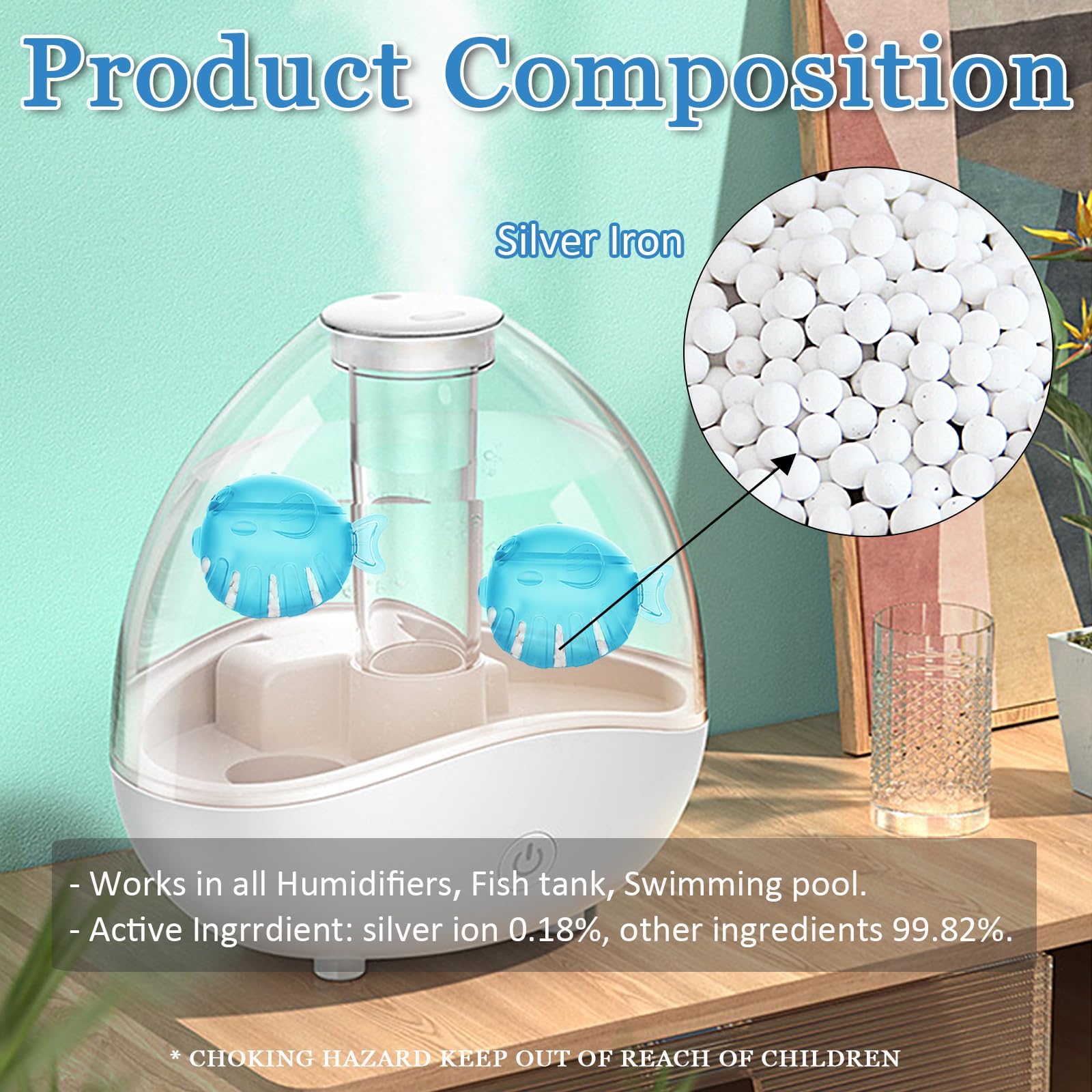 Product Composition

Silver Iron

- Works in all Humidifiers, Fish tank, Swimming pool.
- Active Ingrrdient: silver ion 0.18%, other ingredients 99.82%.

* CHOKING HAZARD KEEP OUT OF REACH OF CHILDREN